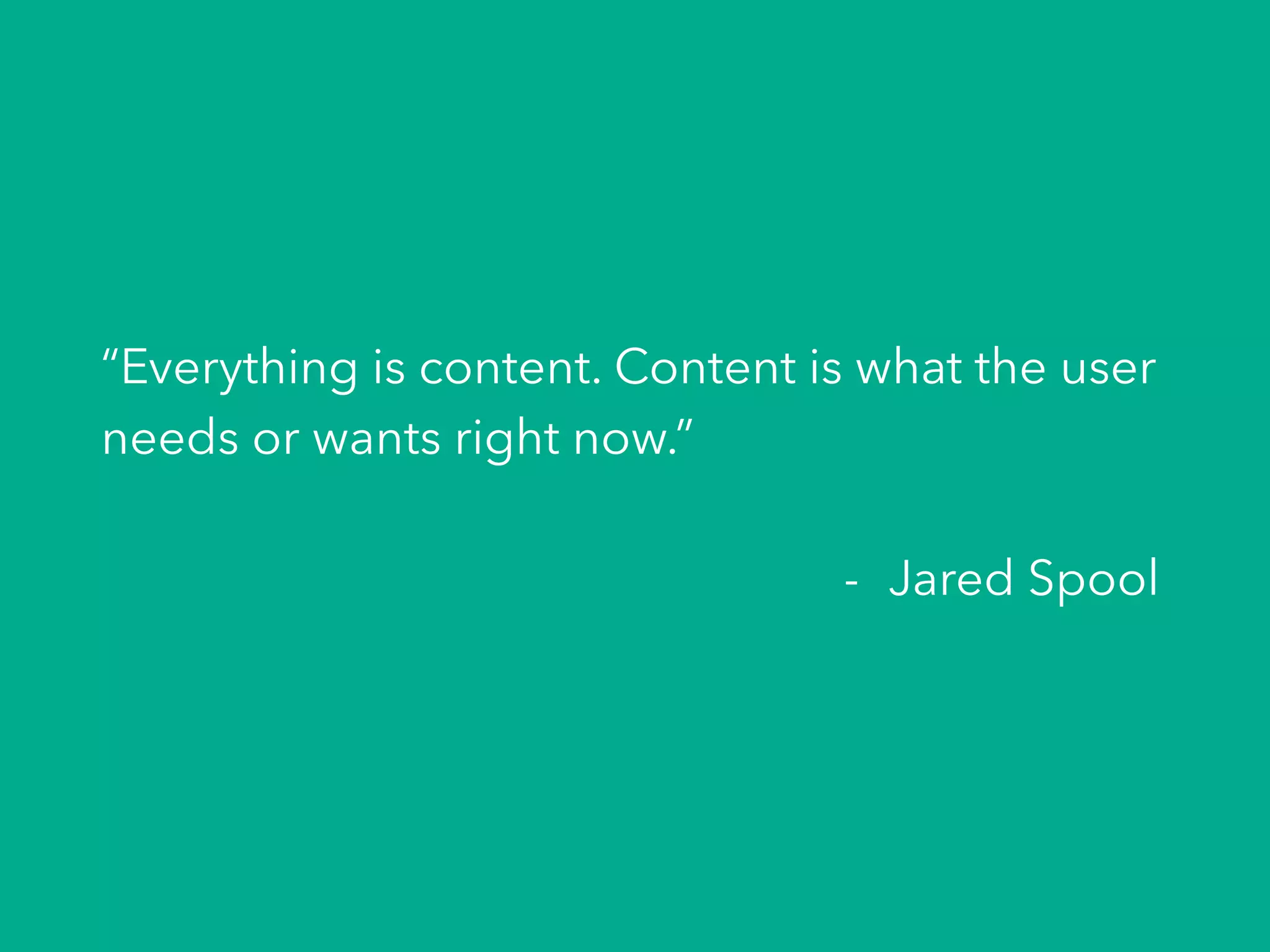 “Everything is content. Content is what the user needs or wants right now.”

- Jared Spool